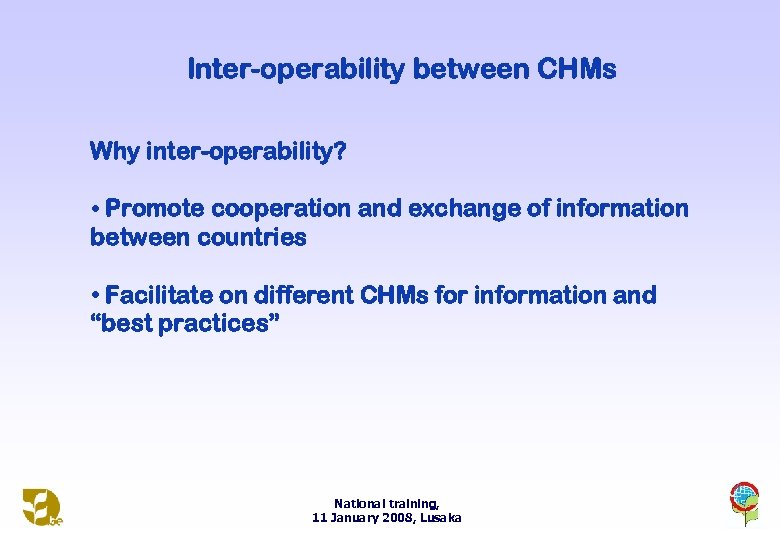 Inter-operability between CHMs

Why inter-operability?

• Promote cooperation and exchange of information between countries

• Facilitate on different CHMs for information and "best practices"

National training,
11 January 2008, Lusaka